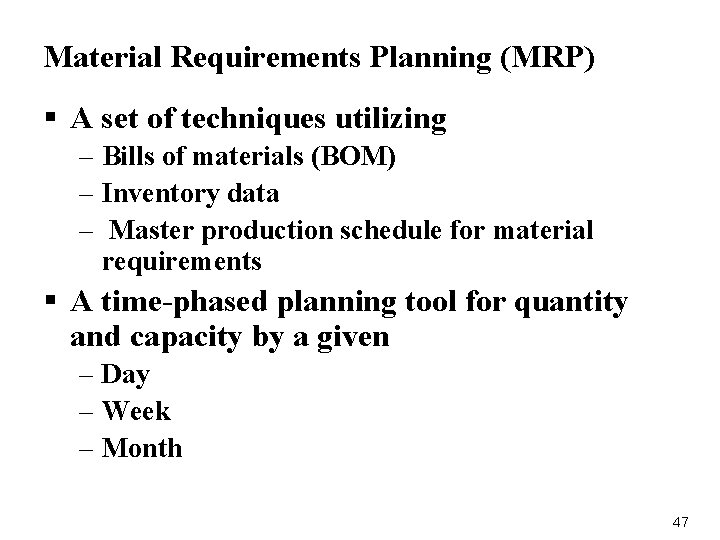 Material Requirements Planning (MRP)

▪ A set of techniques utilizing
– Bills of materials (BOM)
– Inventory data
– Master production schedule for material requirements

▪ A time-phased planning tool for quantity and capacity by a given
– Day
– Week
– Month

47